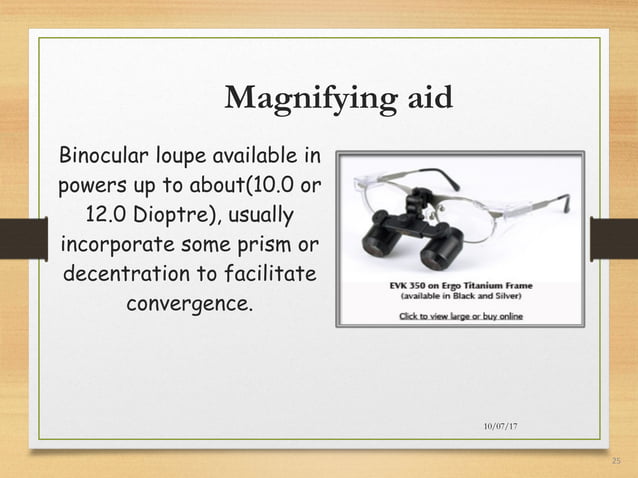 Magnifying aid

Binocular loupe available in powers up to about(10.0 or 12.0 Dioptre), usually incorporate some prism or decentration to facilitate convergence.

EVK 350 on Ergo Titanium Frame
(available in Black and Silver)

Click to view large or buy online

10/07/17

25